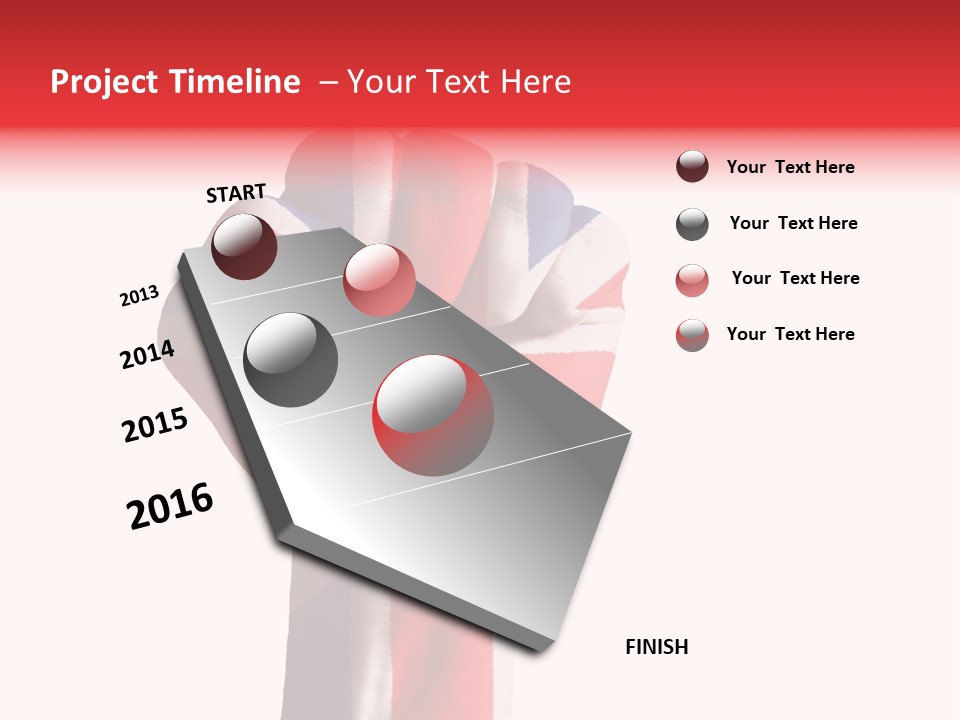 Project Timeline – Your Text Here

START

2013

2014

2015

2016

FINISH

Your Text Here

Your Text Here

Your Text Here

Your Text Here